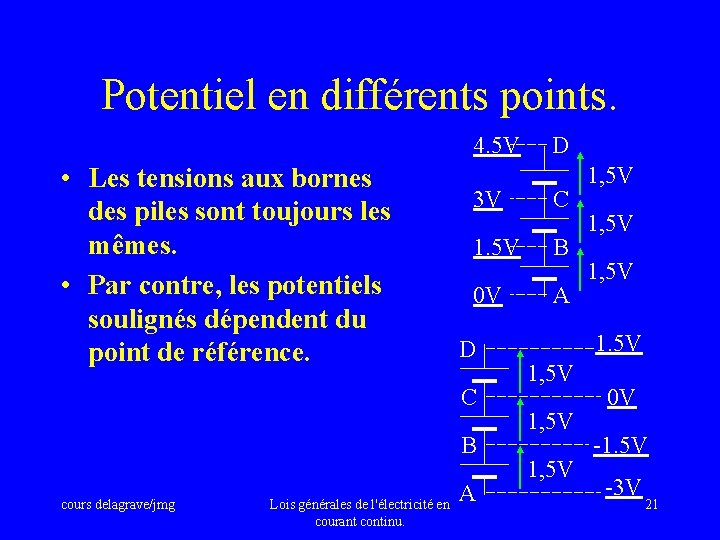 Potentiel en différents points.

• Les tensions aux bornes des piles sont toujours les mêmes.

• Par contre, les potentiels soulignés dépendent du point de référence.

4.5V D
1,5V
3V C
1,5V
1.5V B
1,5V
0V A

D 1.5V
1,5V
C 0V
1,5V
B -1.5V
1,5V
A -3V

cours delagrave/jmg

Lois générales de l'électricité en courant continu.

21